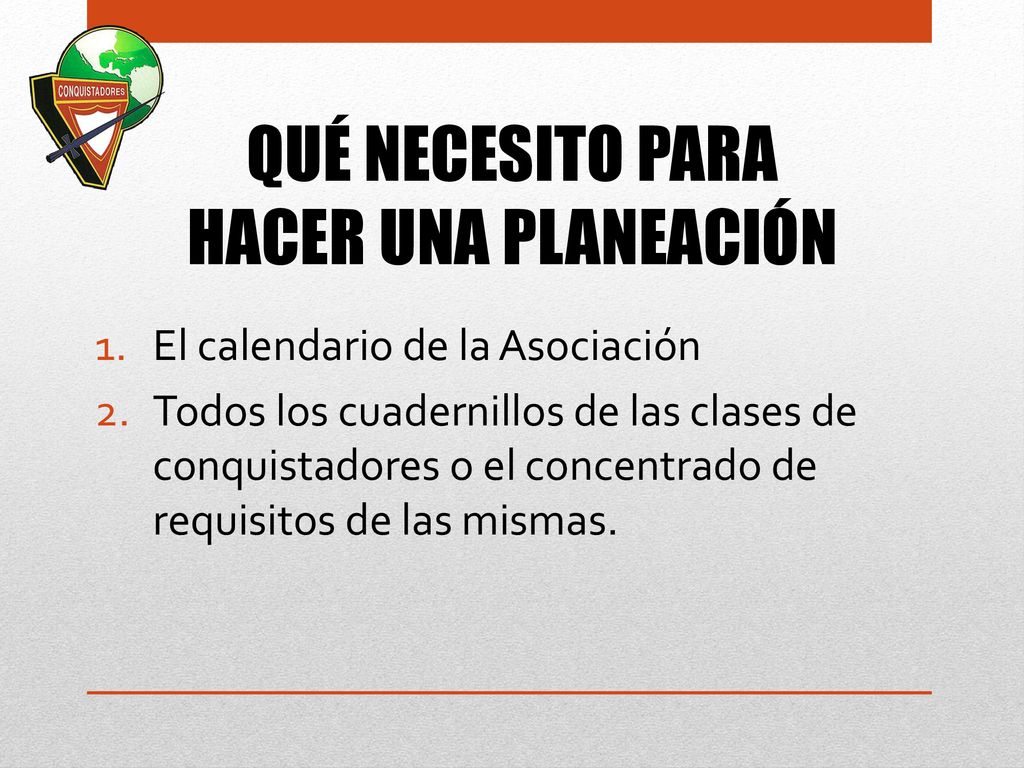 CONQUISTADORES

QUÉ NECESITO PARA HACER UNA PLANEACIÓN

1. El calendario de la Asociación
2. Todos los cuadernillos de las clases de conquistadores o el concentrado de requisitos de las mismas.